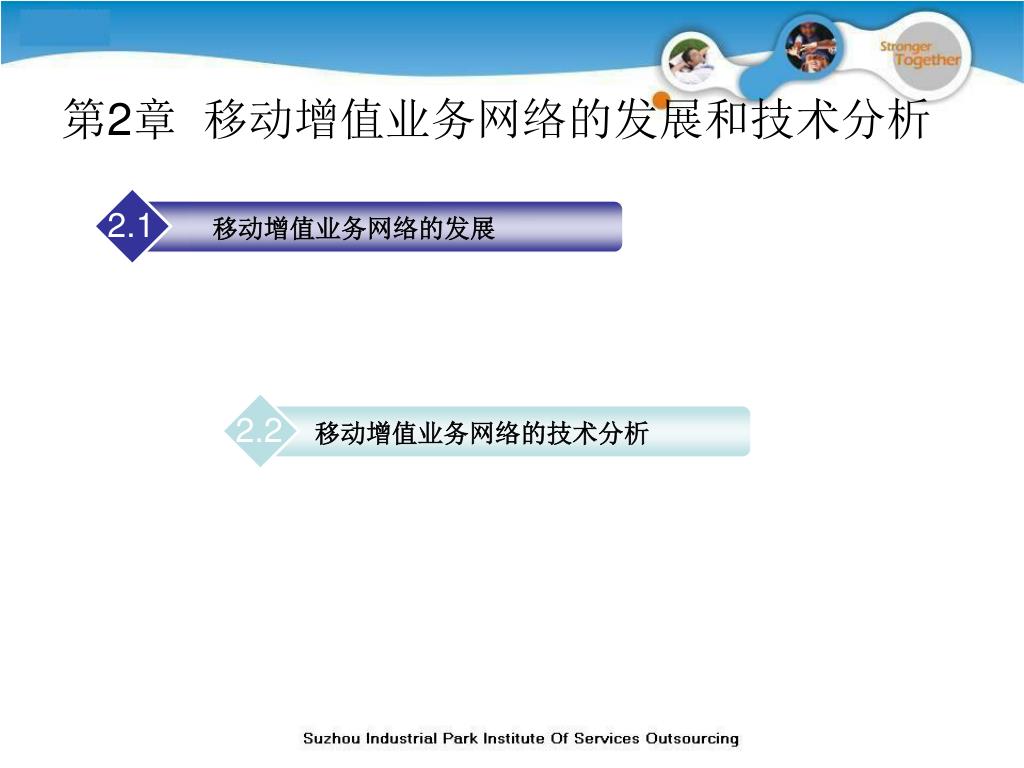 Stronger Together

第2章 移动增值业务网络的发展和技术分析

2.1 移动增值业务网络的发展

2.2 移动增值业务网络的技术分析

Suzhou Industrial Park Institute Of Services Outsourcing